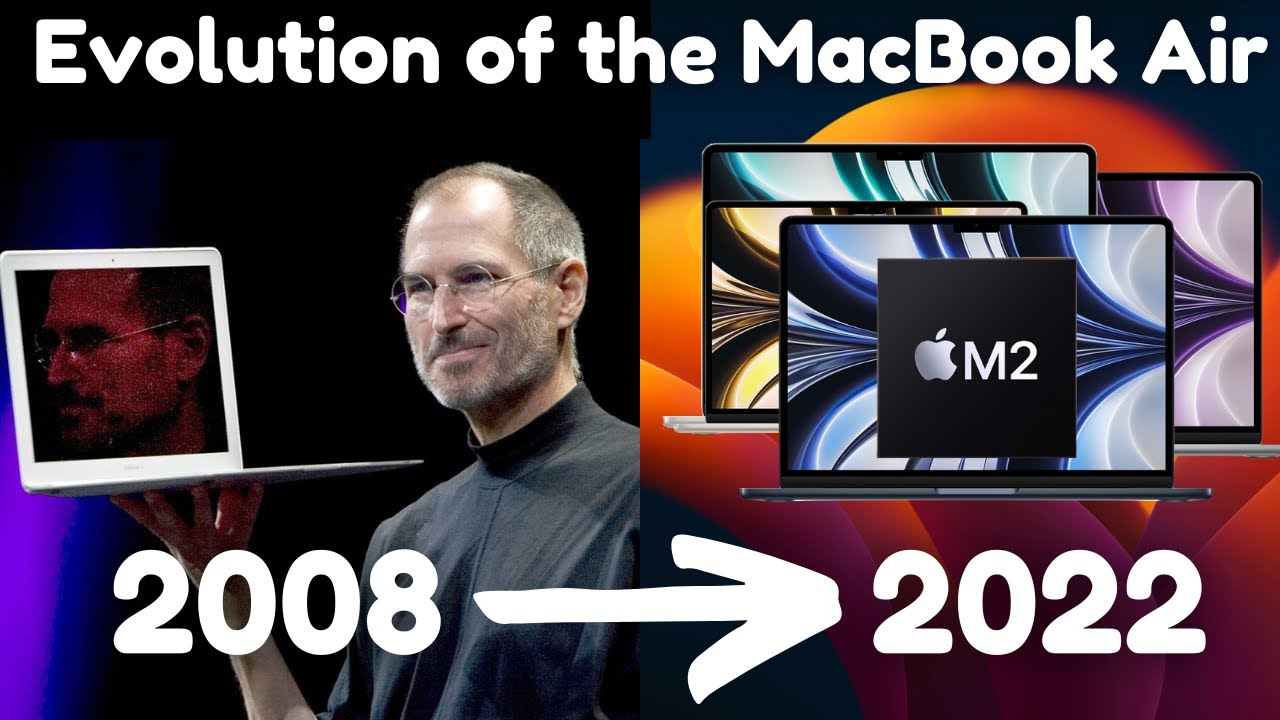 Evolution of the MacBook Air

M2

2008

2022